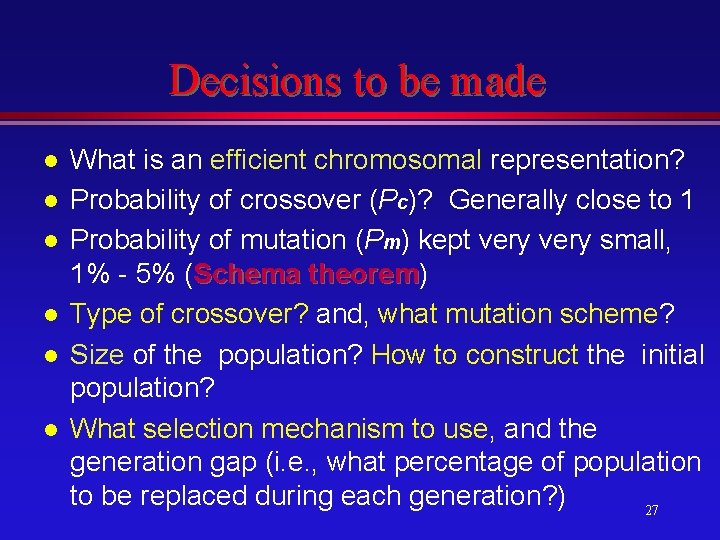 Decisions to be made

- What is an efficient chromosomal representation?
- Probability of crossover ($P_c$)? Generally close to 1
- Probability of mutation ($P_m$) kept very very small, 1% - 5% (Schema theorem)
- Type of crossover? and, what mutation scheme?
- Size of the population? How to construct the initial population?
- What selection mechanism to use, and the generation gap (i.e., what percentage of population to be replaced during each generation?)

27